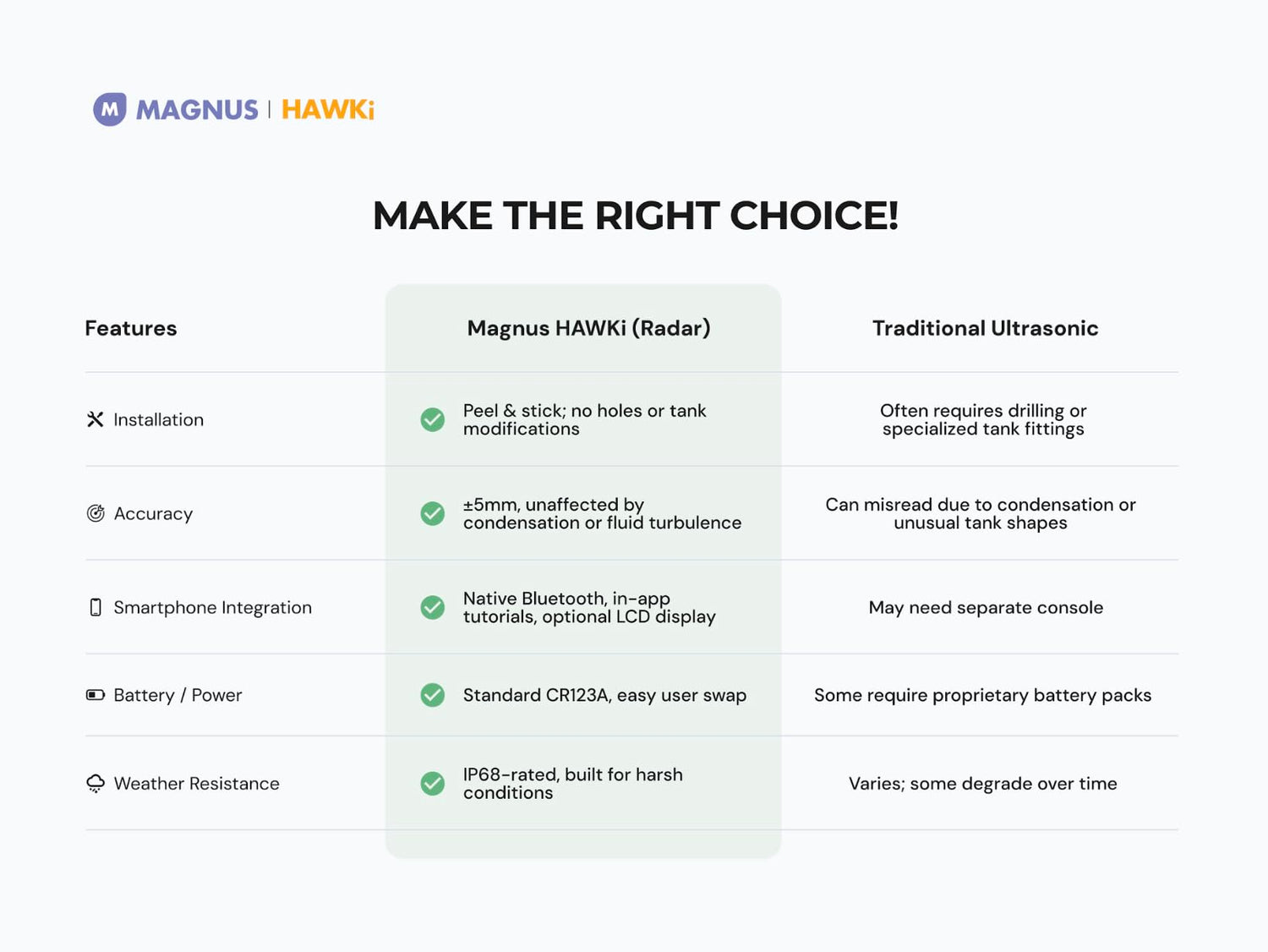 M MAGNUS | HAWKi

MAKE THE RIGHT CHOICE!

| Features | Magnus HAWKi (Radar) | Traditional Ultrasonic |
|---|---|---|
| Installation | Peel & stick; no holes or tank modifications | Often requires drilling or specialized tank fittings |
| Accuracy | ±5mm, unaffected by condensation or fluid turbulence | Can misread due to condensation or unusual tank shapes |
| Smartphone Integration | Native Bluetooth, in-app tutorials, optional LCD display | May need separate console |
| Battery / Power | Standard CR123A, easy user swap | Some require proprietary battery packs |
| Weather Resistance | IP68-rated, built for harsh conditions | Varies; some degrade over time |